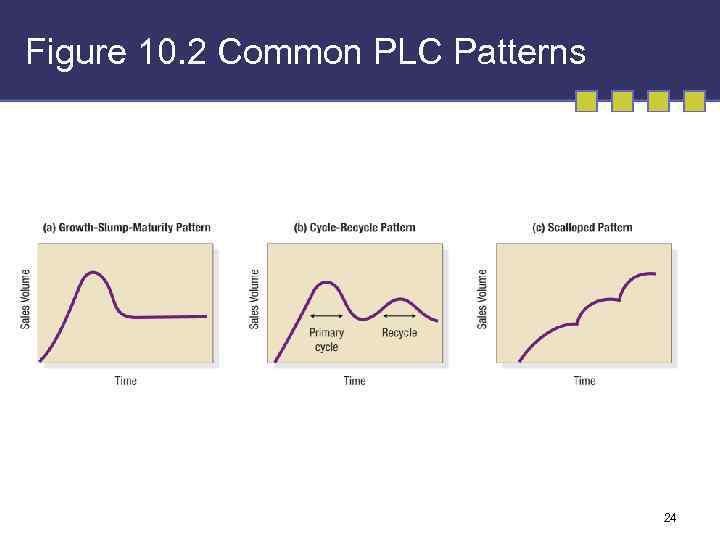 Figure 10.2 Common PLC Patterns

(a) Growth-Slump-Maturity Pattern

Sales Volume

Time

(b) Cycle-Recycle Pattern

Sales Volume

Primary cycle

Recycle

Time

(c) Scalloped Pattern

Sales Volume

Time

24